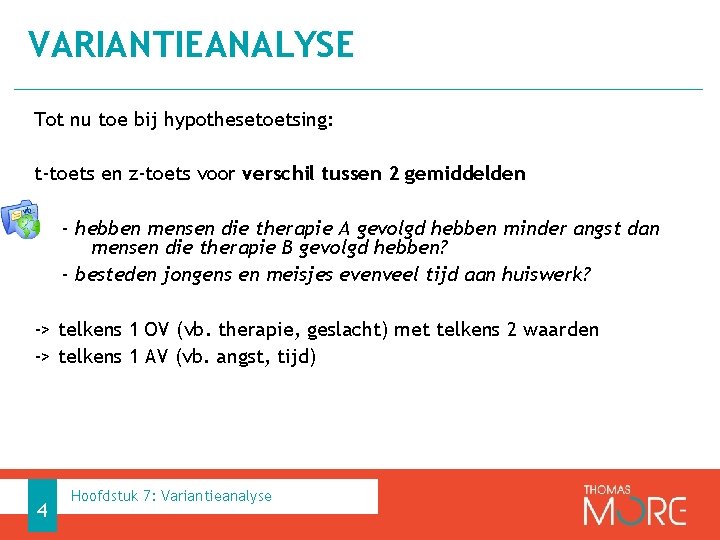 VARIANTIEANALYSE

Tot nu toe bij hypothesetoetsing:

t-toets en z-toets voor verschil tussen 2 gemiddelden

- hebben mensen die therapie A gevolgd hebben minder angst dan mensen die therapie B gevolgd hebben?

- besteden jongens en meisjes evenveel tijd aan huiswerk?

-> telkens 1 OV (vb. therapie, geslacht) met telkens 2 waarden
-> telkens 1 AV (vb. angst, tijd)

4

Hoofdstuk 7: Variantieanalyse

THOMAS MORE